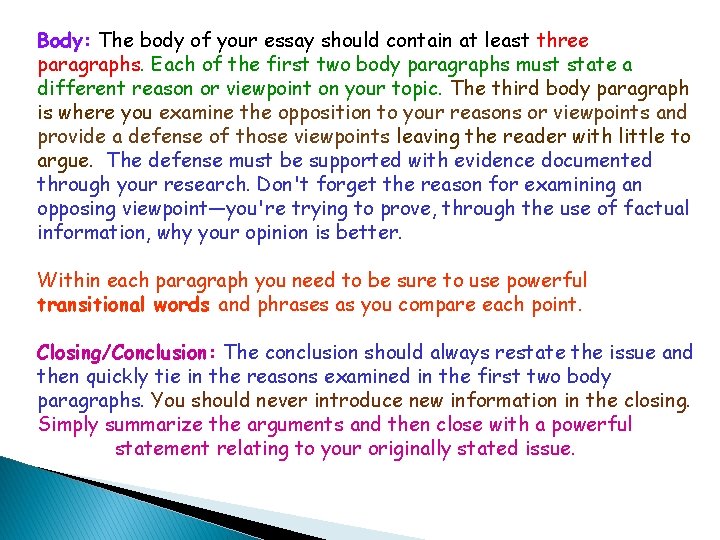 Body: The body of your essay should contain at least three paragraphs. Each of the first two body paragraphs must state a different reason or viewpoint on your topic. The third body paragraph is where you examine the opposition to your reasons or viewpoints and provide a defense of those viewpoints leaving the reader with little to argue. The defense must be supported with evidence documented through your research. Don't forget the reason for examining an opposing viewpoint—you're trying to prove, through the use of factual information, why your opinion is better.

Within each paragraph you need to be sure to use powerful transitional words and phrases as you compare each point.

Closing/Conclusion: The conclusion should always restate the issue and then quickly tie in the reasons examined in the first two body paragraphs. You should never introduce new information in the closing. Simply summarize the arguments and then close with a powerful statement relating to your originally stated issue.